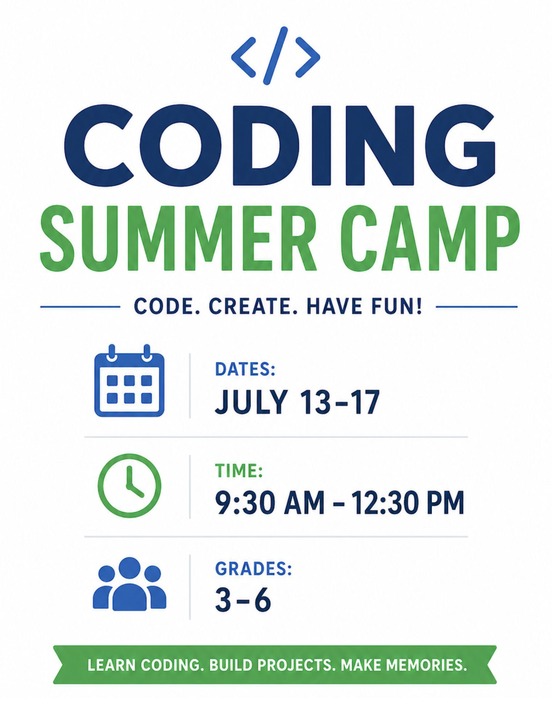 </>

CODING
SUMMER CAMP

CODE. CREATE. HAVE FUN!

DATES:
JULY 13–17

TIME:
9:30 AM – 12:30 PM

GRADES:
3–6

LEARN CODING. BUILD PROJECTS. MAKE MEMORIES.